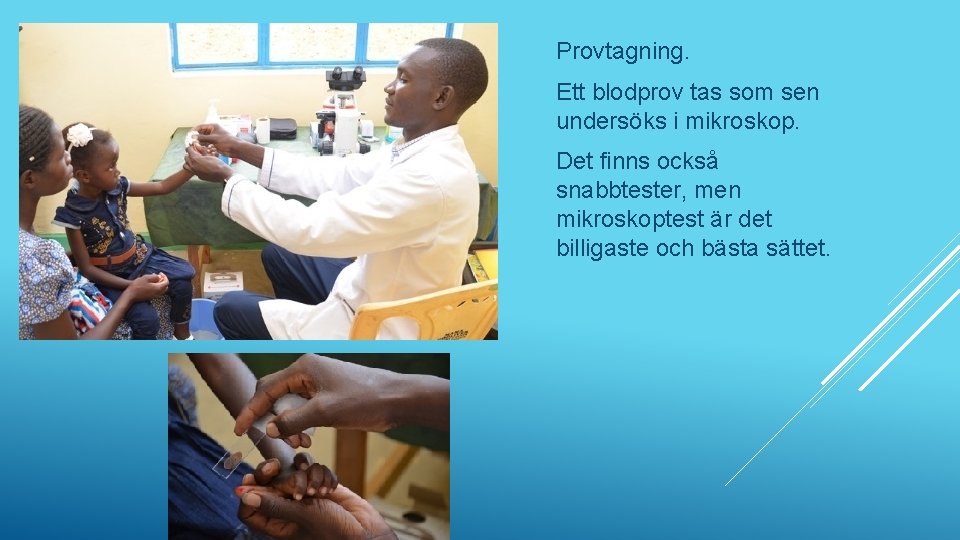 Provtagning.

Ett blodprov tas som sen undersöks i mikroskop.

Det finns också snabbtester, men mikroskoptest är det billigaste och bästa sättet.